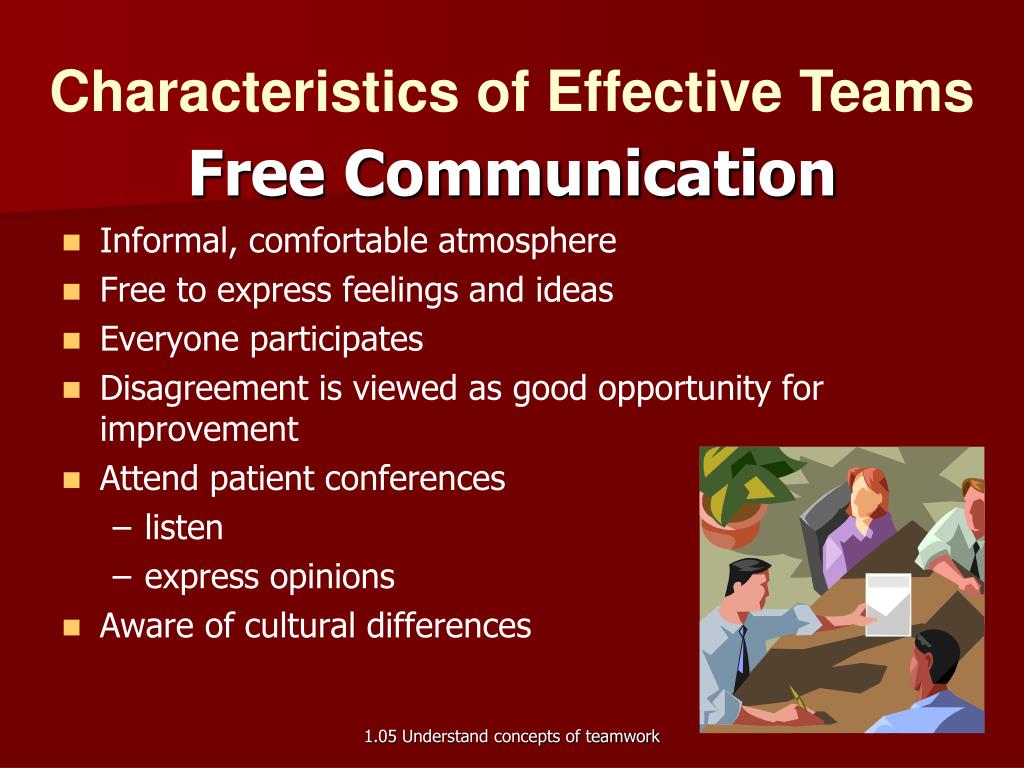 Characteristics of Effective Teams
Free Communication

- Informal, comfortable atmosphere
- Free to express feelings and ideas
- Everyone participates
- Disagreement is viewed as good opportunity for improvement
- Attend patient conferences
  – listen
  – express opinions
- Aware of cultural differences

1.05 Understand concepts of teamwork